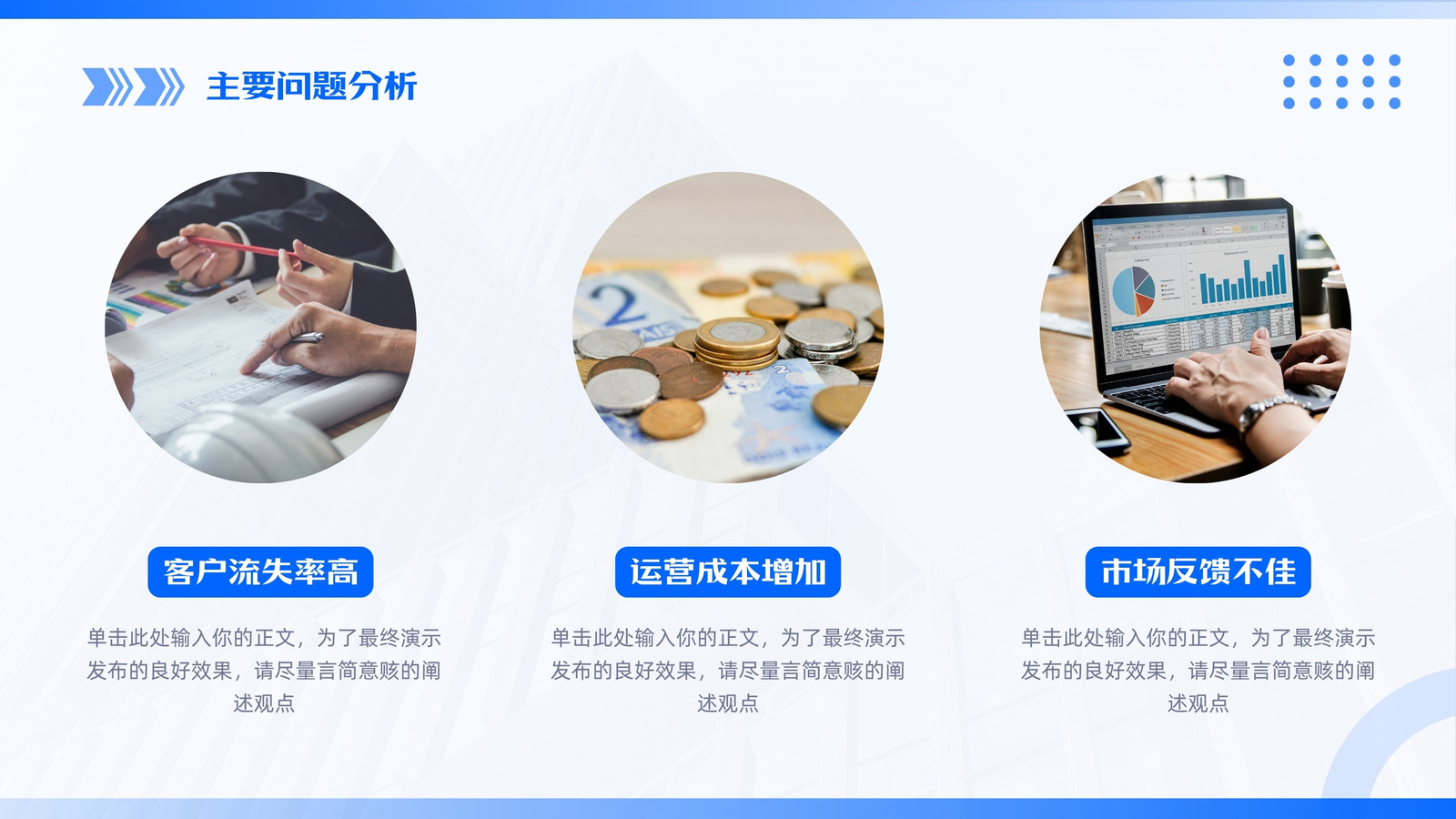 主要问题分析

客户流失率高

单击此处输入你的正文，为了最终演示发布的良好效果，请尽量言简意赅的阐述观点

运营成本增加

单击此处输入你的正文，为了最终演示发布的良好效果，请尽量言简意赅的阐述观点

市场反馈不佳

单击此处输入你的正文，为了最终演示发布的良好效果，请尽量言简意赅的阐述观点